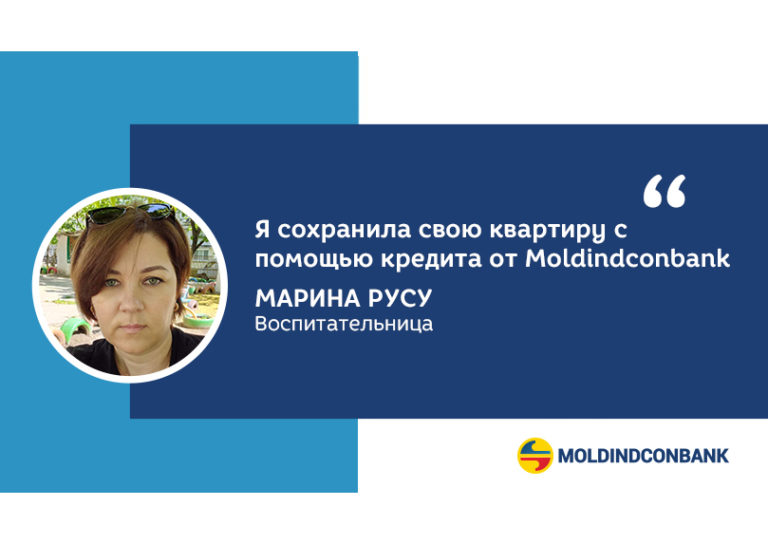 “

Я сохранила свою квартиру с помощью кредита от Moldindconbank

МАРИНА РУСУ
Воспитательница

MOLDINDCONBANK